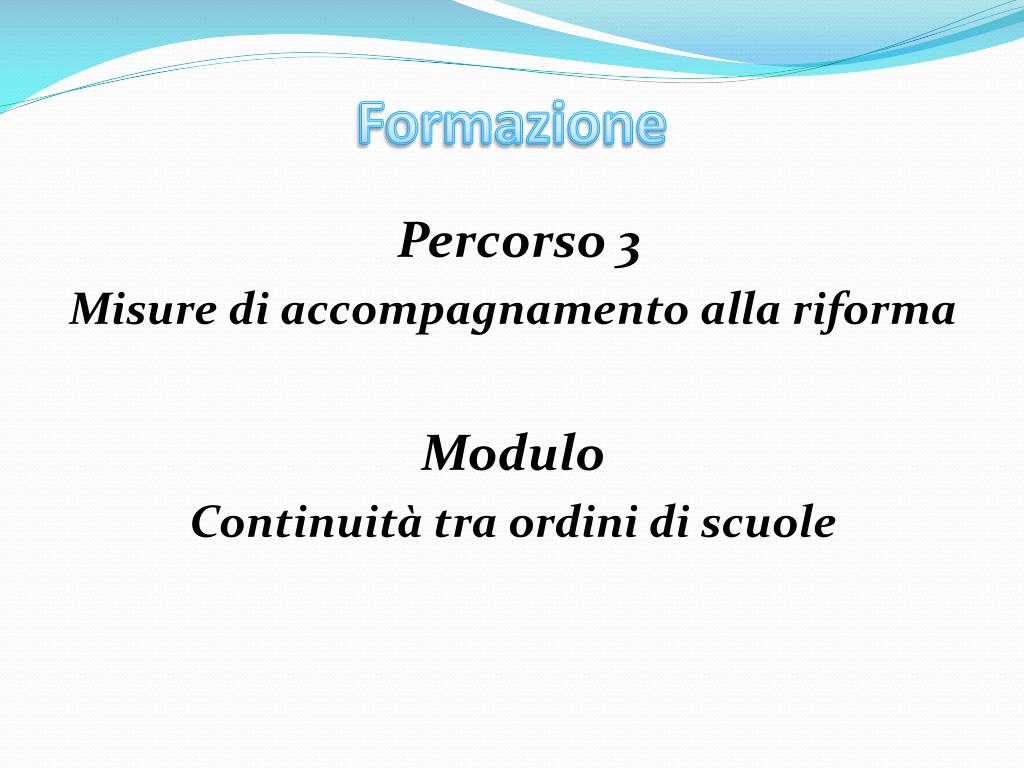 Formazione

Percorso 3
Misure di accompagnamento alla riforma

Modulo
Continuità tra ordini di scuole